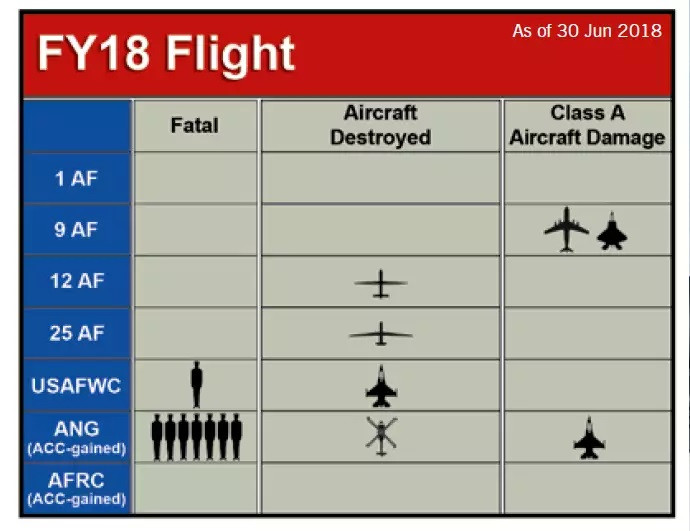 FY18 Flight

As of 30 Jun 2018

| | Fatal | Aircraft Destroyed | Class A Aircraft Damage |
|---|---|---|---|
| 1 AF | | | |
| 9 AF | | | |
| 12 AF | | | |
| 25 AF | | | |
| USAFWC | | | |
| ANG (ACC-gained) | | | |
| AFRC (ACC-gained) | | | |